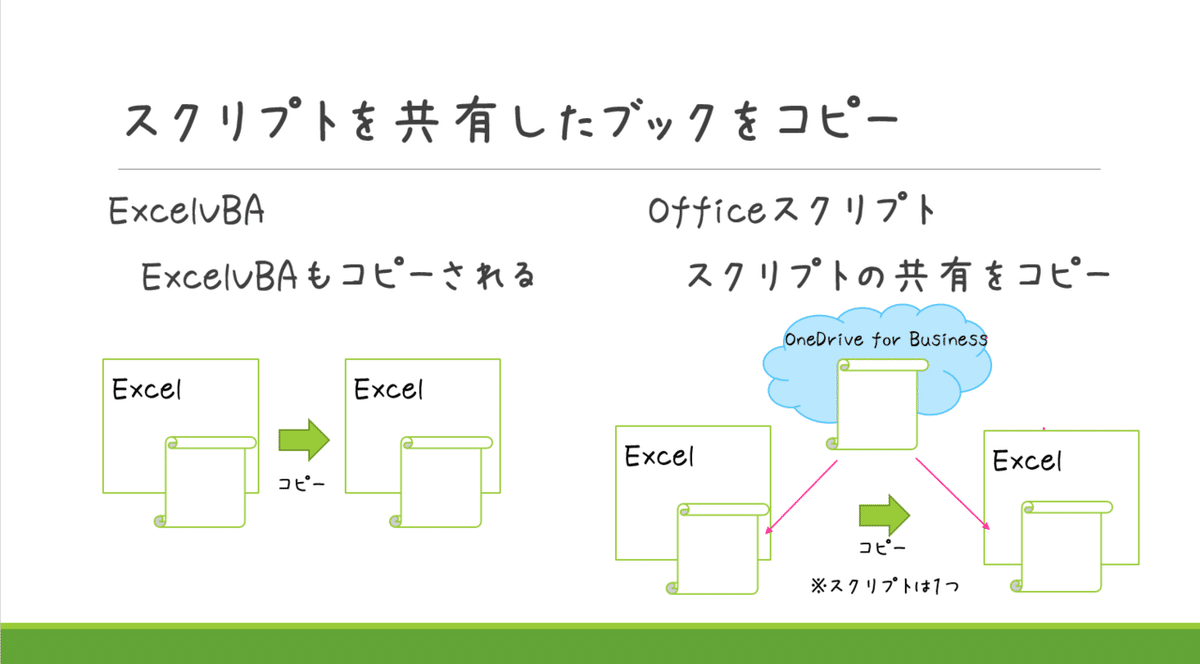 スクリプトを共有したブックをコピー

ExcelVBA

ExcelVBAもコピーされる

Excel

コピー

Excel

Officeスクリプト

スクリプトの共有をコピー

OneDrive for Business

Excel

コピー

Excel

※スクリプトは1つ